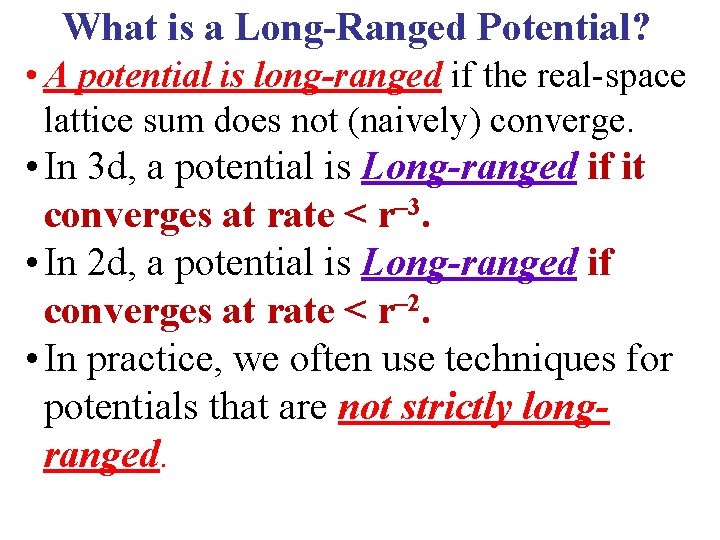 What is a Long-Ranged Potential?

• A potential is long-ranged if the real-space lattice sum does not (naively) converge.
• In 3d, a potential is Long-ranged if it converges at rate < $r^{-3}$.
• In 2d, a potential is Long-ranged if converges at rate < $r^{-2}$.
• In practice, we often use techniques for potentials that are not strictly long-ranged.